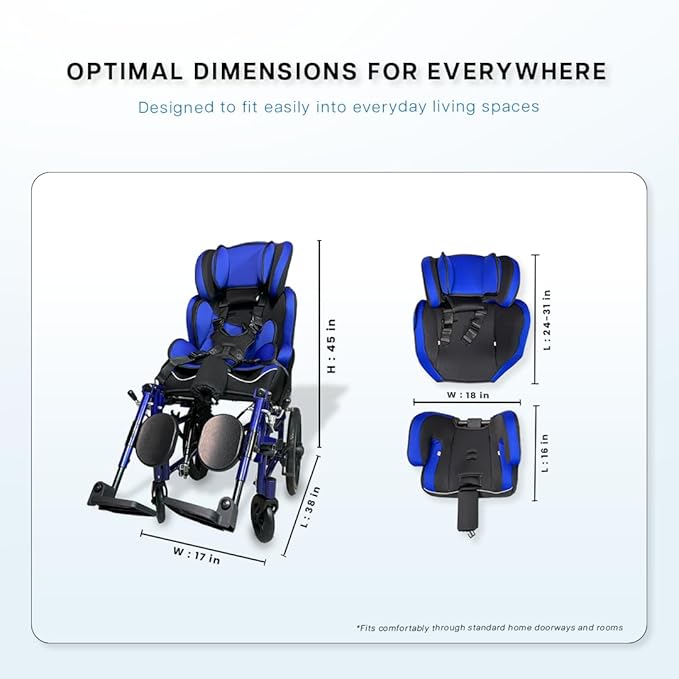 OPTIMAL DIMENSIONS FOR EVERYWHERE

Designed to fit easily into everyday living spaces

H : 45 in

L : 38 in

W : 17 in

L : 24-31 in

W : 18 in

L : 16 in

*Fits comfortably through standard home doorways and rooms